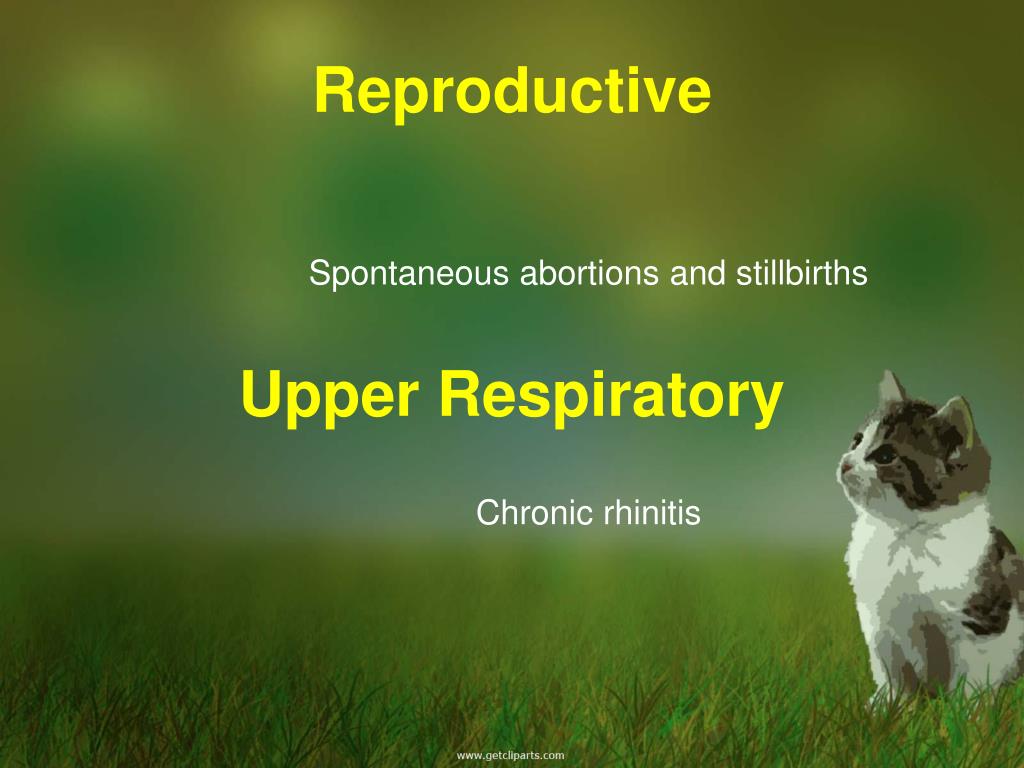 Reproductive

Spontaneous abortions and stillbirths

Upper Respiratory

Chronic rhinitis

www.getcliparts.com